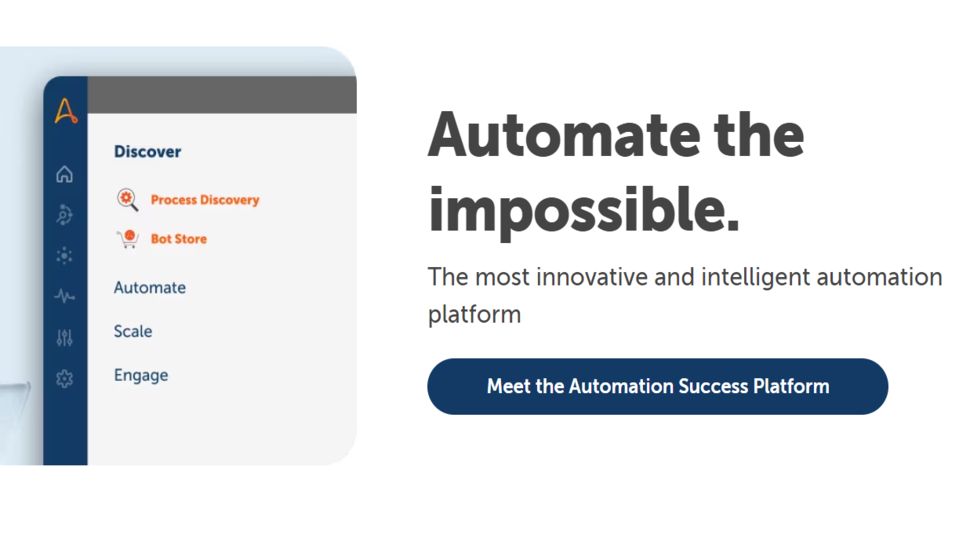 Discover

Process Discovery

Bot Store

Automate

Scale

Engage

Automate the impossible.

The most innovative and intelligent automation platform

Meet the Automation Success Platform